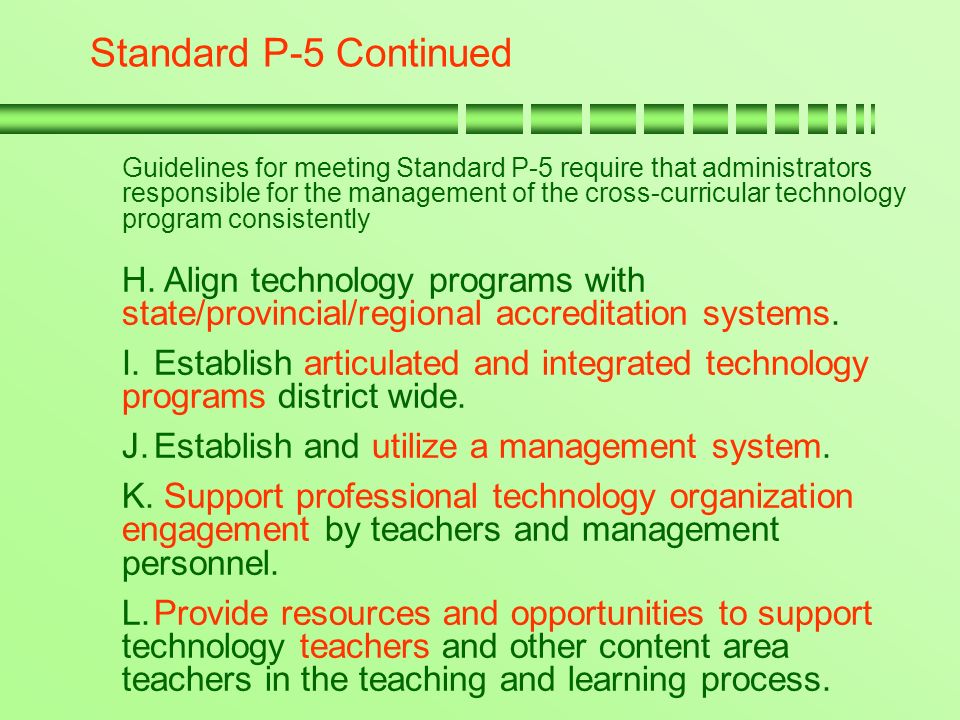 Standard P-5 Continued

Guidelines for meeting Standard P-5 require that administrators responsible for the management of the cross-curricular technology program consistently

H. Align technology programs with state/provincial/regional accreditation systems.

I. Establish articulated and integrated technology programs district wide.

J. Establish and utilize a management system.

K. Support professional technology organization engagement by teachers and management personnel.

L. Provide resources and opportunities to support technology teachers and other content area teachers in the teaching and learning process.